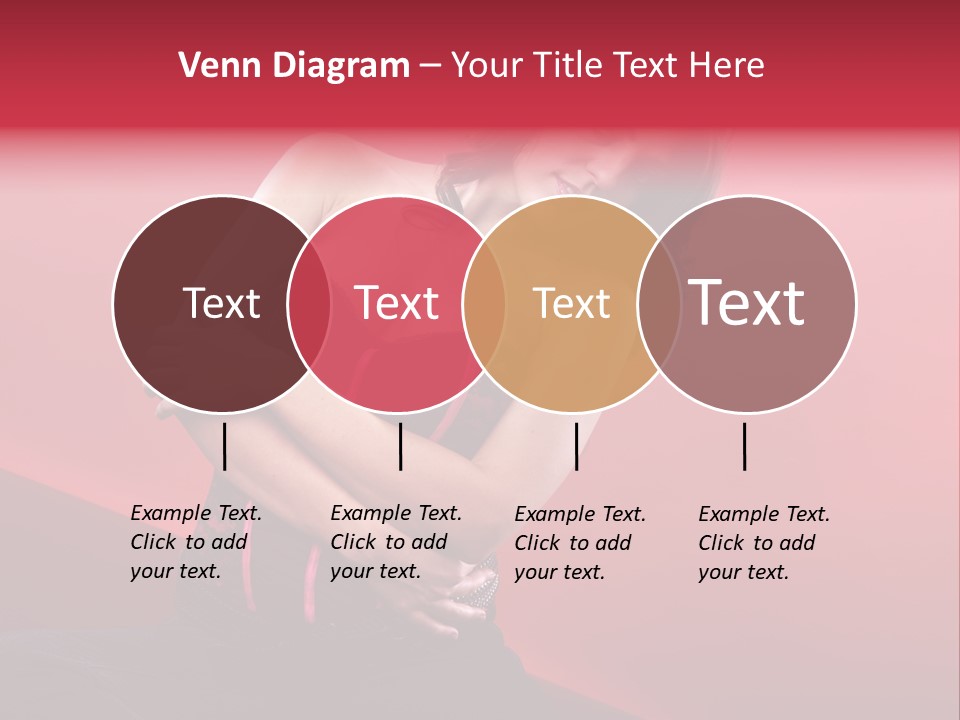 Venn Diagram – Your Title Text Here

Text

Text

Text

Text

Example Text. Click to add your text.

Example Text. Click to add your text.

Example Text. Click to add your text.

Example Text. Click to add your text.